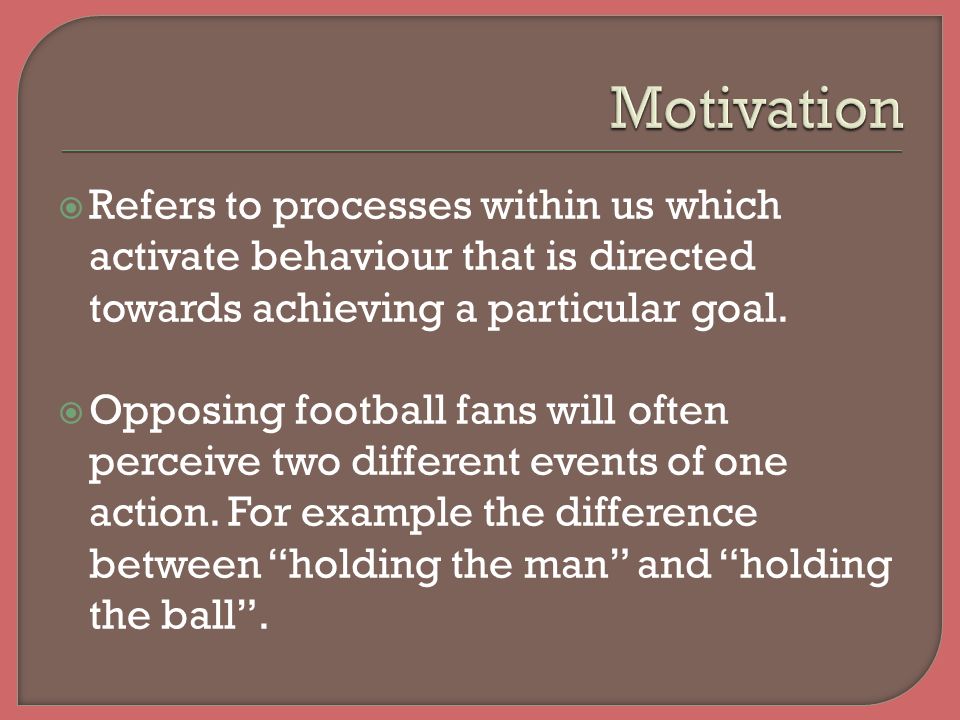 Motivation

Refers to processes within us which activate behaviour that is directed towards achieving a particular goal.

Opposing football fans will often perceive two different events of one action. For example the difference between “holding the man” and “holding the ball”.